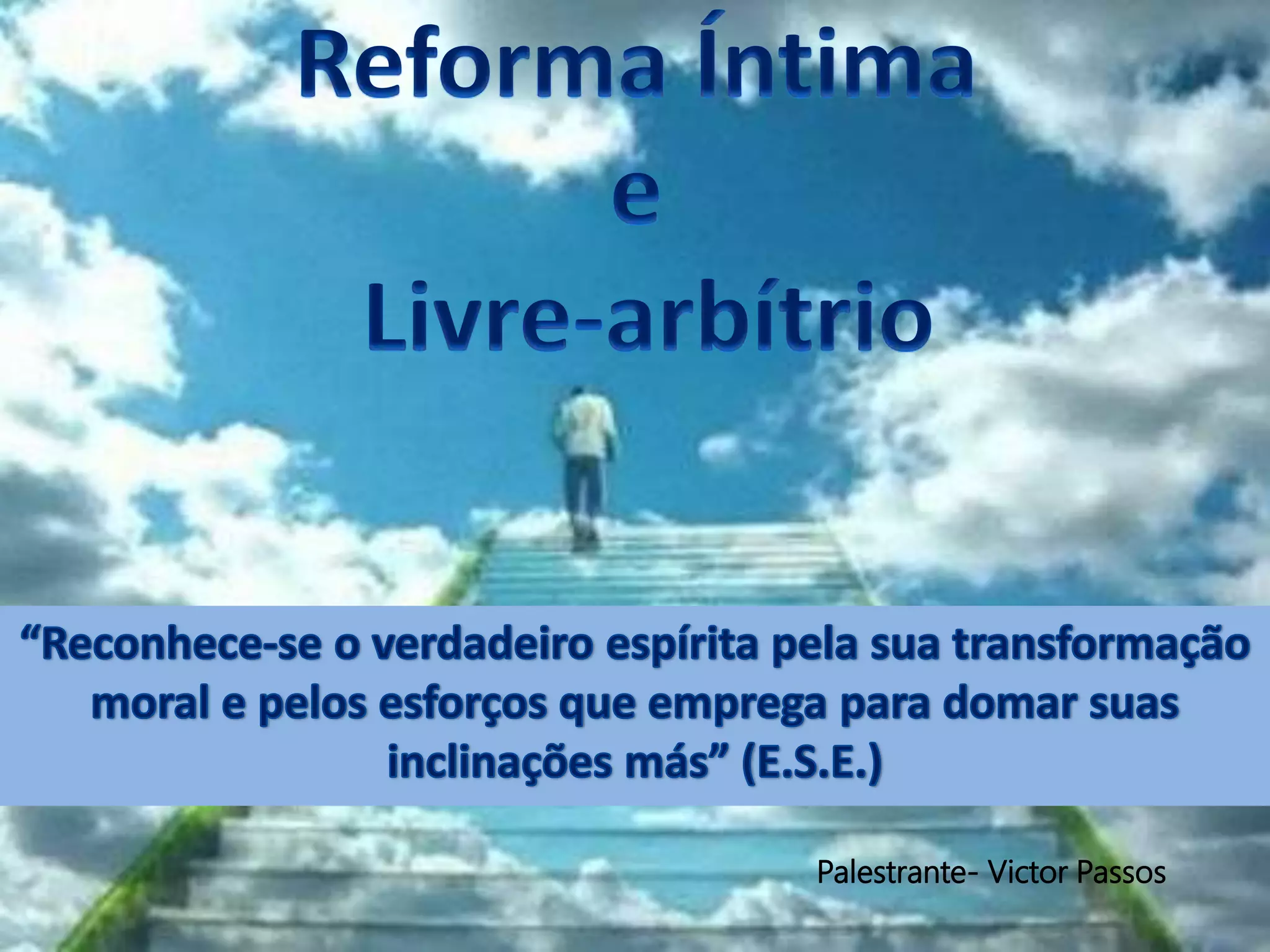 Reforma Íntima
e
Livre-arbítrio

“Reconhece-se o verdadeiro espírita pela sua transformação moral e pelos esforços que emprega para domar suas inclinações más” (E.S.E.)

Palestrante- Victor Passos